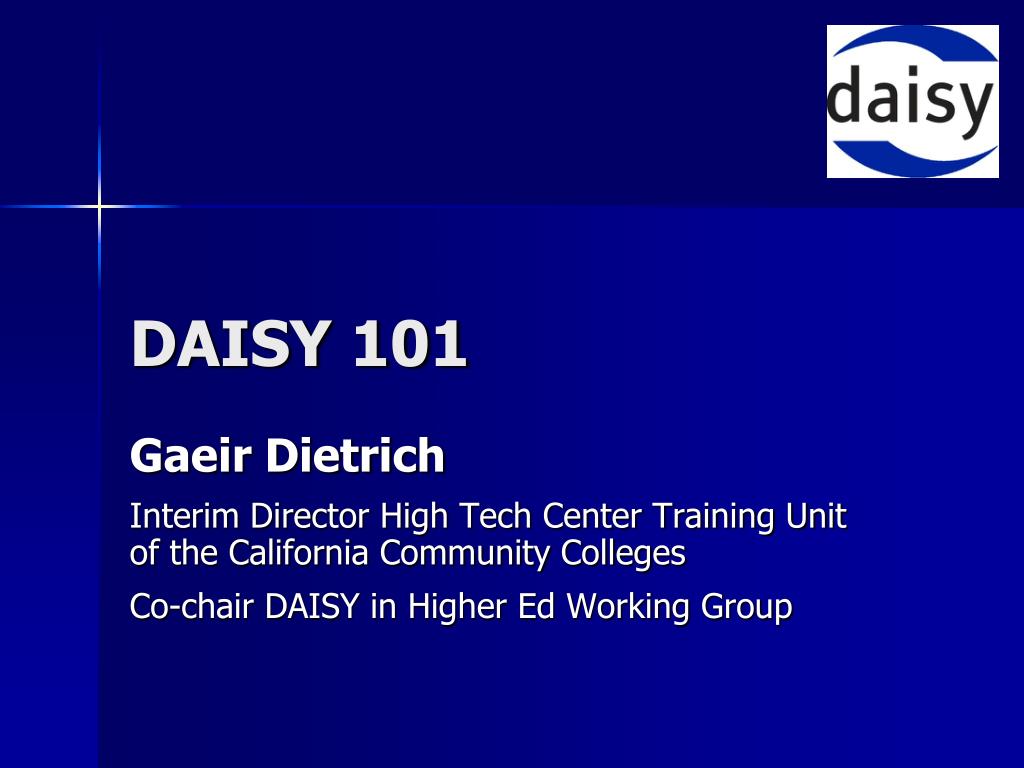 daisy

DAISY 101

Gaeir Dietrich

Interim Director High Tech Center Training Unit of the California Community Colleges

Co-chair DAISY in Higher Ed Working Group